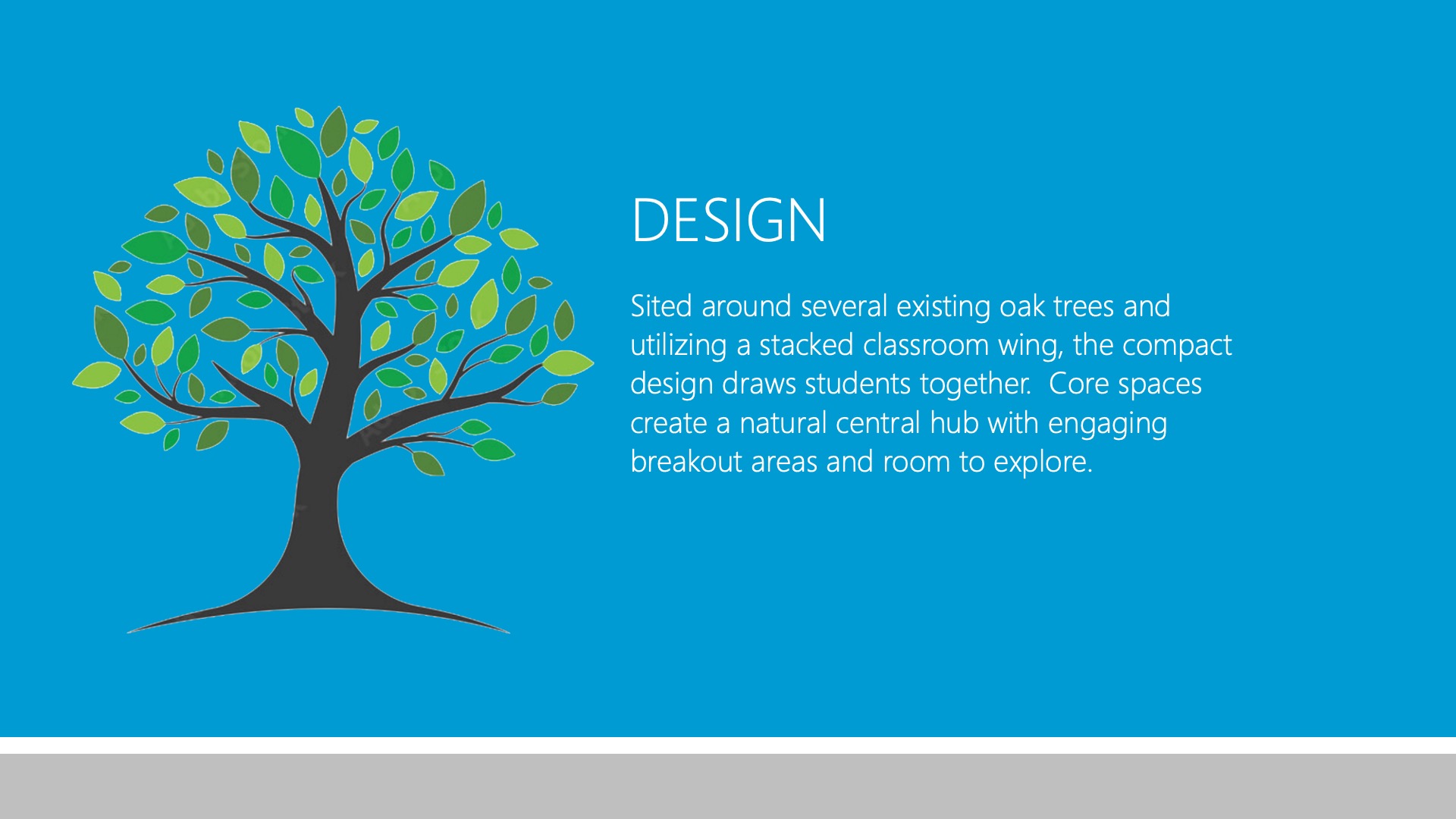 DESIGN

Sited around several existing oak trees and utilizing a stacked classroom wing, the compact design draws students together.  Core spaces create a natural central hub with engaging breakout areas and room to explore.